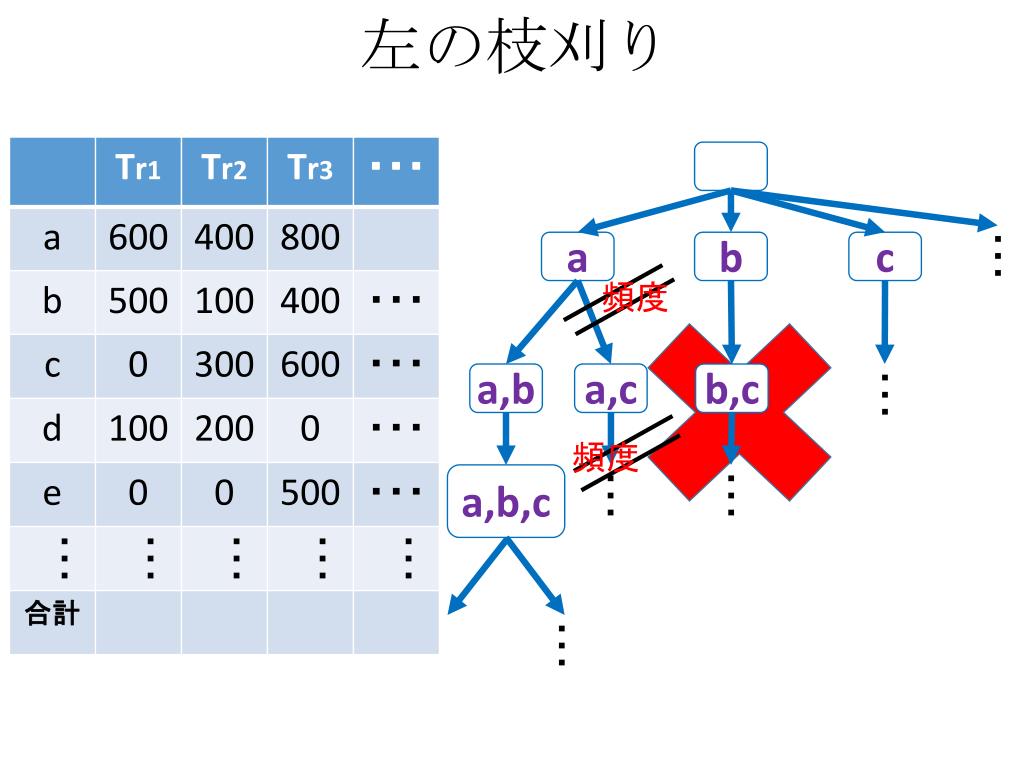 左の枝刈り

|  | Tr1 | Tr2 | Tr3 | ・・・ |
|---|---|---|---|---|
| a | 600 | 400 | 800 |  |
| b | 500 | 100 | 400 | ・・・ |
| c | 0 | 300 | 600 | ・・・ |
| d | 100 | 200 | 0 | ・・・ |
| e | 0 | 0 | 500 | ・・・ |
| ⋮ | ⋮ | ⋮ | ⋮ | ⋮ |
| 合計 |  |  |  |  |

a
b
c
⋮
頻度
a,b
a,c
b,c
⋮
頻度
a,b,c
⋮
⋮
⋮